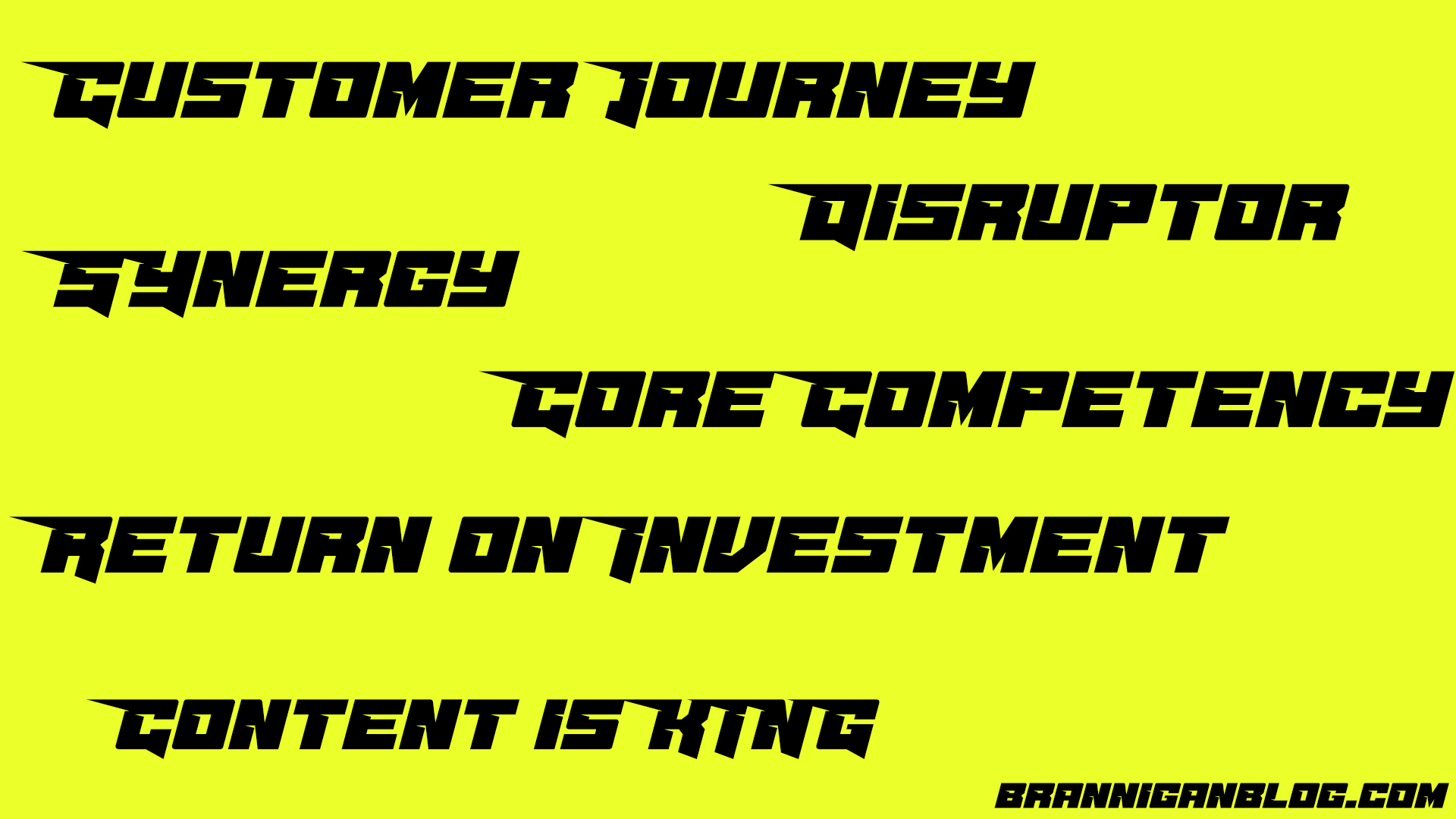 CUSTOMER JOURNEY

DISRUPTOR

SYNERGY

CORE COMPETENCY

RETURN ON INVESTMENT

CONTENT IS KING

BRANNIGANBLOG.COM